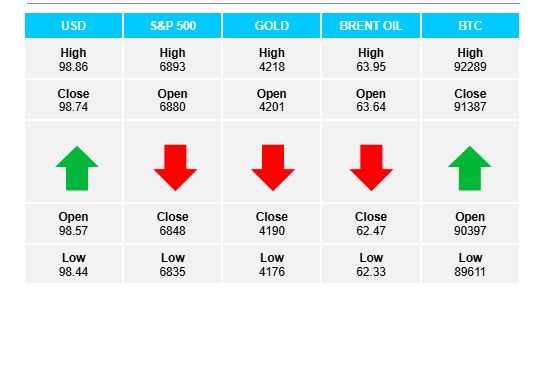 | USD | S&P 500 | GOLD | BRENT OIL | BTC |
|---|---|---|---|---|
| High 98.86 | High 6893 | High 4218 | High 63.95 | High 92289 |
| Close 98.74 | Open 6880 | Open 4201 | Open 63.64 | Close 91387 |
| | | | | |
| Open 98.57 | Close 6848 | Close 4190 | Close 62.47 | Open 90397 |
| Low 98.44 | Low 6835 | Low 4176 | Low 62.33 | Low 89611 |